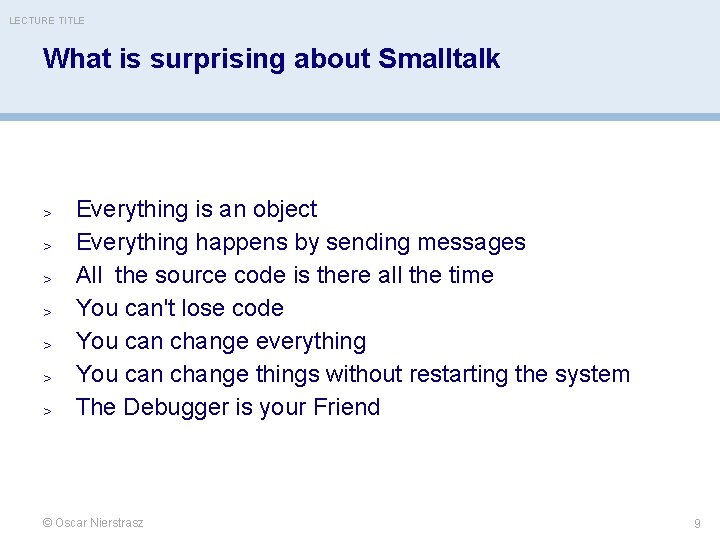 LECTURE TITLE

What is surprising about Smalltalk

> Everything is an object
> Everything happens by sending messages
> All the source code is there all the time
> You can't lose code
> You can change everything
> You can change things without restarting the system
> The Debugger is your Friend

© Oscar Nierstrasz

9